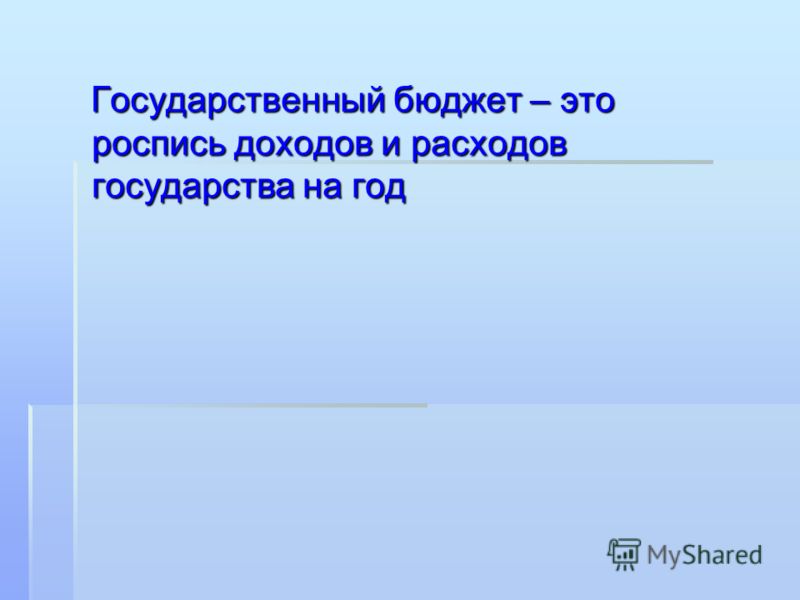 Государственный бюджет – это роспись доходов и расходов государства на год

MyShared